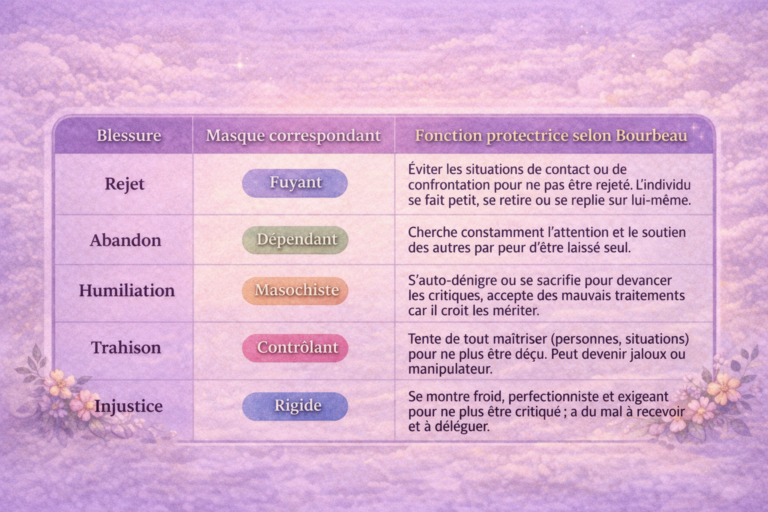 | Blessure | Masque correspondant | Fonction protectrice selon Bourbeau |
|---|---|---|
| Rejet | Fuyant | Éviter les situations de contact ou de confrontation pour ne pas être rejeté. L'individu se fait petit, se retire ou se replie sur lui-même. |
| Abandon | Dépendant | Cherche constamment l'attention et le soutien des autres par peur d'être laissé seul. |
| Humiliation | Masochiste | S'auto-dénigre ou se sacrifie pour devancer les critiques, accepte des mauvais traitements car il croit les mériter. |
| Trahison | Contrôlant | Tente de tout maîtriser (personnes, situations) pour ne plus être déçu. Peut devenir jaloux ou manipulateur. |
| Injustice | Rigide | Se montre froid, perfectionniste et exigeant pour ne plus être critiqué ; a du mal à recevoir et à déléguer. |